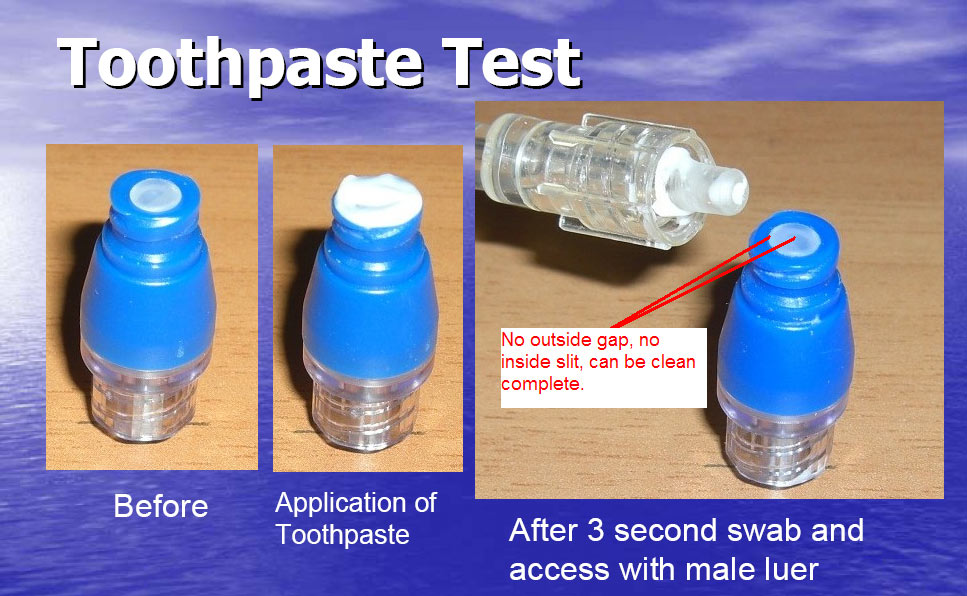 Toothpaste Test

No outside gap, no inside slit, can be clean complete.

Before

Application of Toothpaste

After 3 second swab and access with male luer